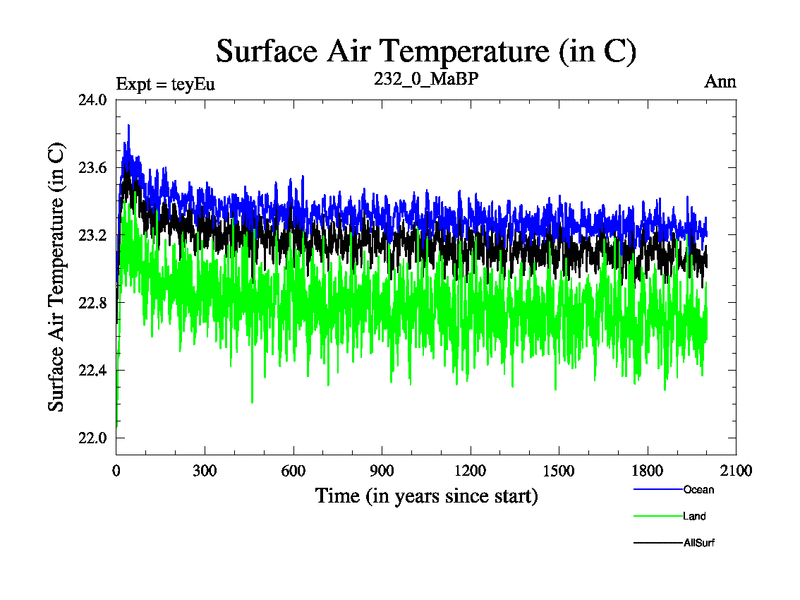 Surface Air Temperature (in C)

Expt = teyEu

232_0_MaBP

Ann

Surface Air Temperature (in C)

24.0
23.6
23.2
22.8
22.4
22.0

0 300 600 900 1200 1500 1800 2100

Time (in years since start)

Ocean
Land
AllSurf